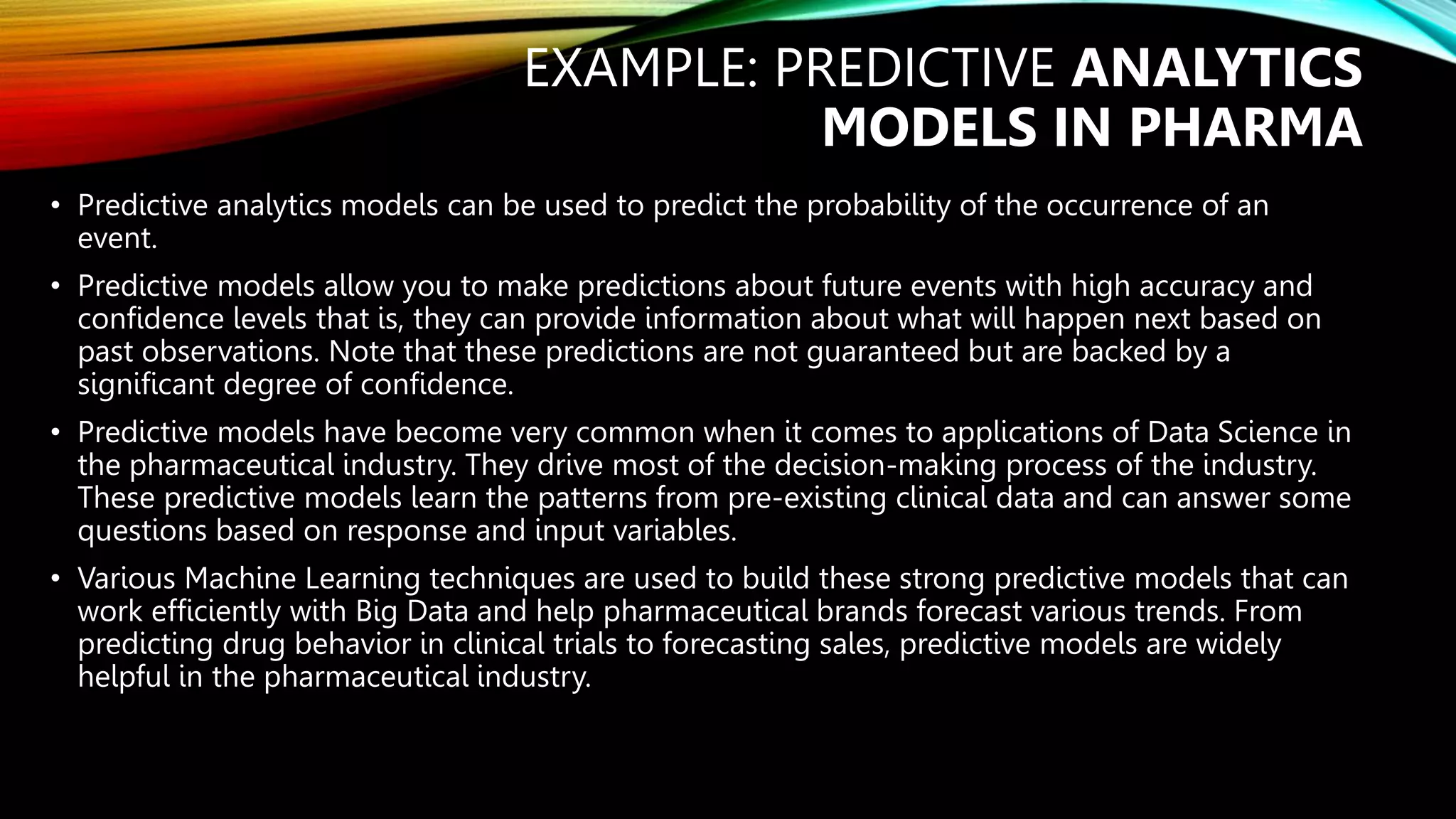 EXAMPLE: PREDICTIVE ANALYTICS MODELS IN PHARMA

• Predictive analytics models can be used to predict the probability of the occurrence of an event.

• Predictive models allow you to make predictions about future events with high accuracy and confidence levels that is, they can provide information about what will happen next based on past observations. Note that these predictions are not guaranteed but are backed by a significant degree of confidence.

• Predictive models have become very common when it comes to applications of Data Science in the pharmaceutical industry. They drive most of the decision-making process of the industry. These predictive models learn the patterns from pre-existing clinical data and can answer some questions based on response and input variables.

• Various Machine Learning techniques are used to build these strong predictive models that can work efficiently with Big Data and help pharmaceutical brands forecast various trends. From predicting drug behavior in clinical trials to forecasting sales, predictive models are widely helpful in the pharmaceutical industry.